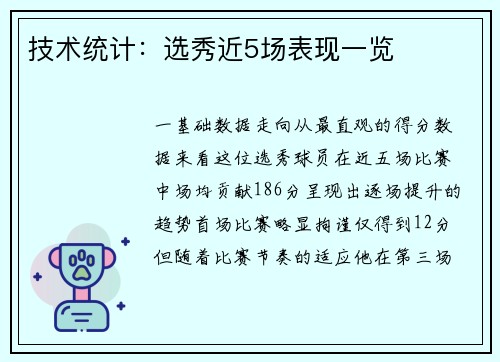 技术统计：选秀近5场表现一览

一基础数据走向从最直观的得分数据来看这位选秀球员在近五场比赛中场均贡献186分呈现出逐场提升的趋势首场比赛略显拘谨仅得到12分但随着比赛节奏的适应他在第三场